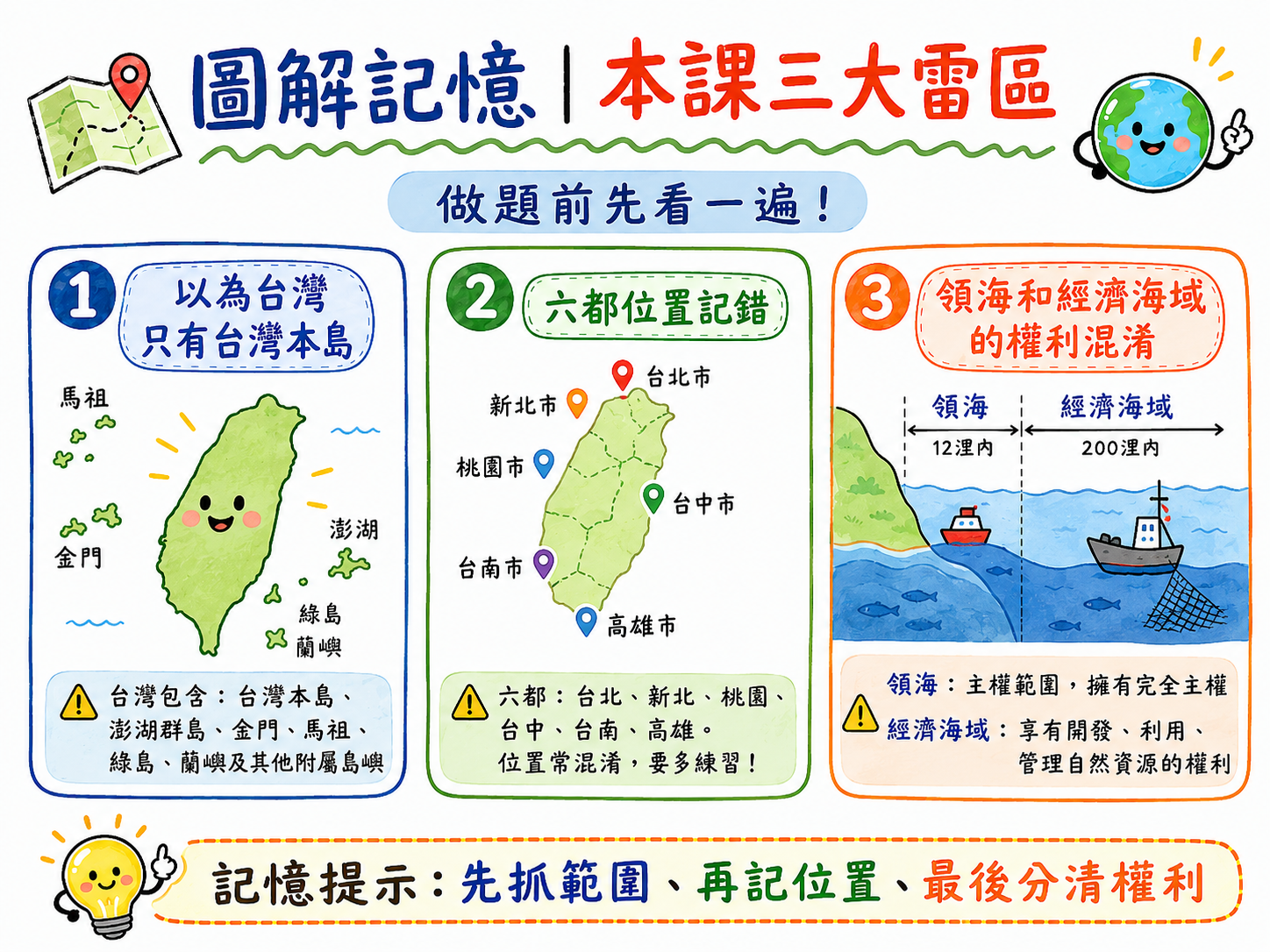 圖解記憶 | 本課三大雷區

做題前先看一遍！

1 以為台灣只有台灣本島

馬祖
金門
澎湖
綠島
蘭嶼

台灣包含：台灣本島、澎湖群島、金門、馬祖、綠島、蘭嶼及其他附屬島嶼

2 六都位置記錯

台北市
新北市
桃園市
台中市
台南市
高雄市

六都：台北、新北、桃園、台中、台南、高雄。
位置常混淆，要多練習！

3 領海和經濟海域的權利混淆

領海
12浬內
經濟海域
200浬內

領海：主權範圍，擁有完全主權
經濟海域：享有開發、利用、管理自然資源的權利

記憶提示：先抓範圍、再記位置、最後分清權利